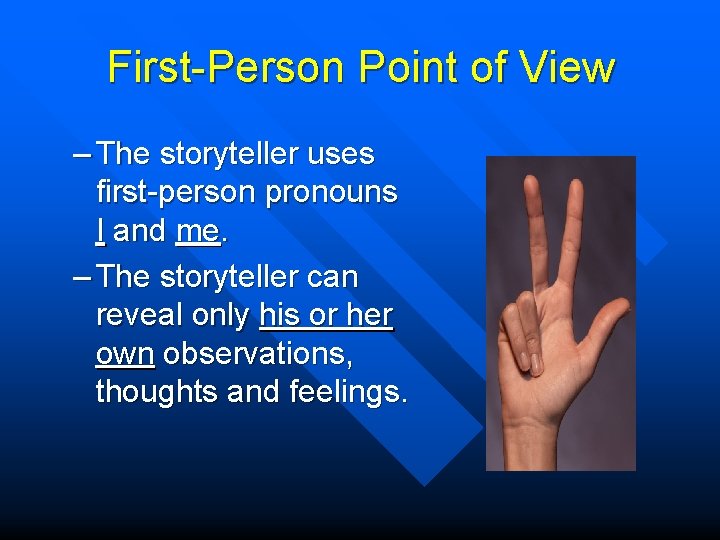 First-Person Point of View

– The storyteller uses first-person pronouns I and me.

– The storyteller can reveal only his or her own observations, thoughts and feelings.